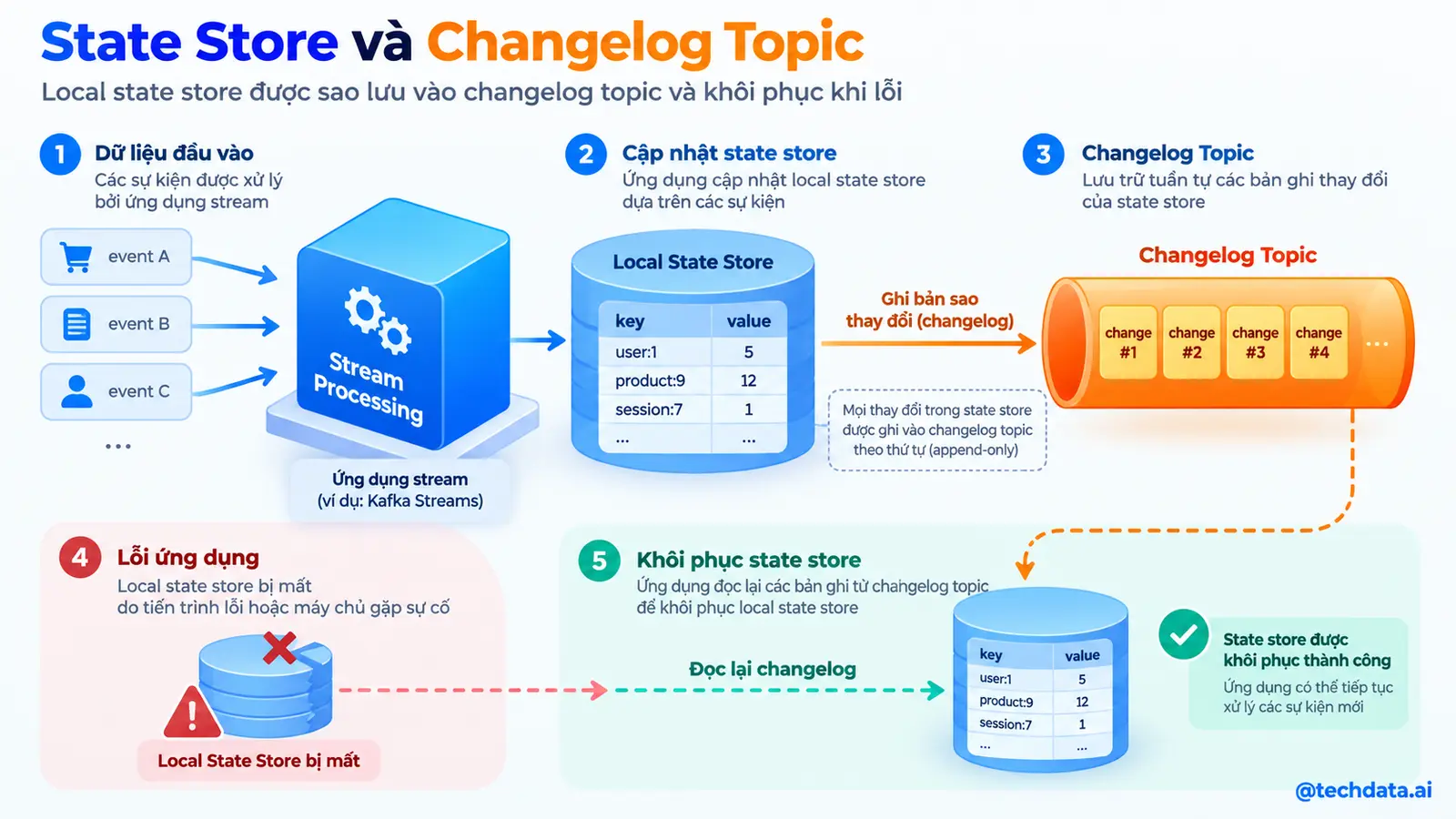 State Store và Changelog Topic
Local state store được sao lưu vào changelog topic và khôi phục khi lỗi

1 Dữ liệu đầu vào
Các sự kiện được xử lý bởi ứng dụng stream

event A
event B
event C
...

Stream Processing

Ứng dụng stream
(ví dụ: Kafka Streams)

2 Cập nhật state store
Ứng dụng cập nhật local state store dựa trên các sự kiện

Local State Store

| key | value |
|---|---|
| user:1 | 5 |
| product:9 | 12 |
| session:7 | 1 |
| ... | ... |

Ghi bản sao thay đổi (changelog)

Mọi thay đổi trong state store được ghi vào changelog topic theo thứ tự (append-only)

3 Changelog Topic
Lưu trữ tuần tự các bản ghi thay đổi của state store

Changelog Topic
change #1
change #2
change #3
change #4
...

4 Lỗi ứng dụng
Local state store bị mất do tiến trình lỗi hoặc máy chủ gặp sự cố

Local State Store bị mất

5 Khôi phục state store
Ứng dụng đọc lại các bản ghi từ changelog topic để khôi phục local state store

Đọc lại changelog

| key | value |
|---|---|
| user:1 | 5 |
| product:9 | 12 |
| session:7 | 1 |
| ... | ... |

State store được khôi phục thành công
Ứng dụng có thể tiếp tục xử lý các sự kiện mới

@techdata.ai